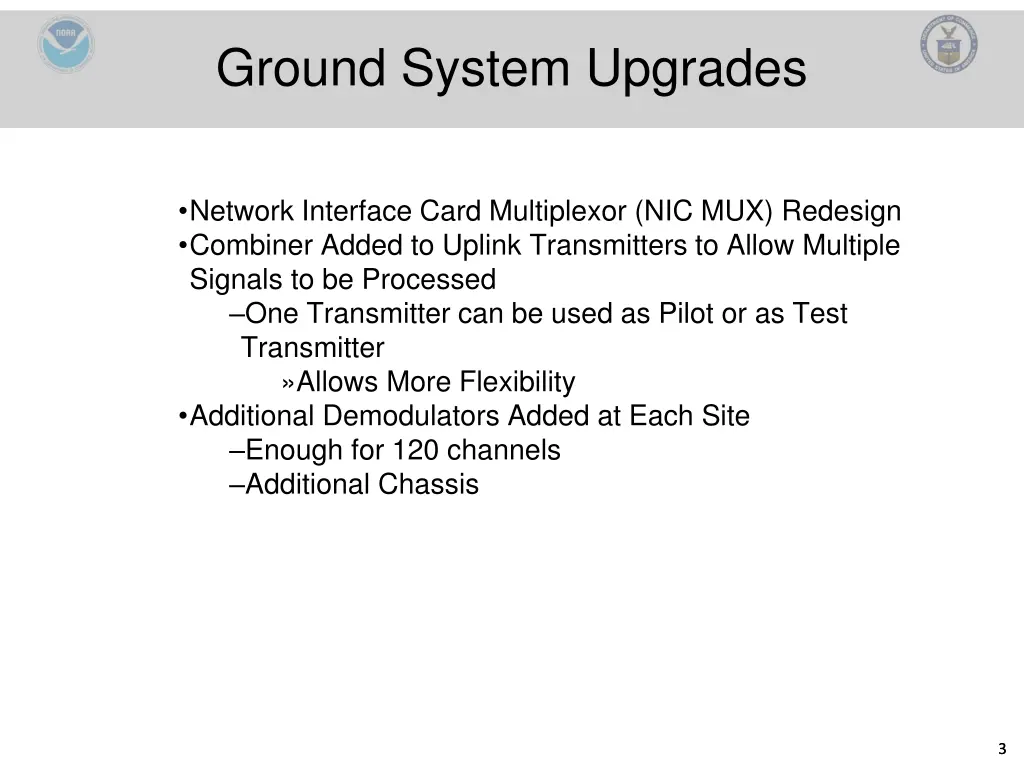 NOAA

Ground System Upgrades

•Network Interface Card Multiplexor (NIC MUX) Redesign
•Combiner Added to Uplink Transmitters to Allow Multiple Signals to be Processed
–One Transmitter can be used as Pilot or as Test Transmitter
»Allows More Flexibility
•Additional Demodulators Added at Each Site
–Enough for 120 channels
–Additional Chassis

3